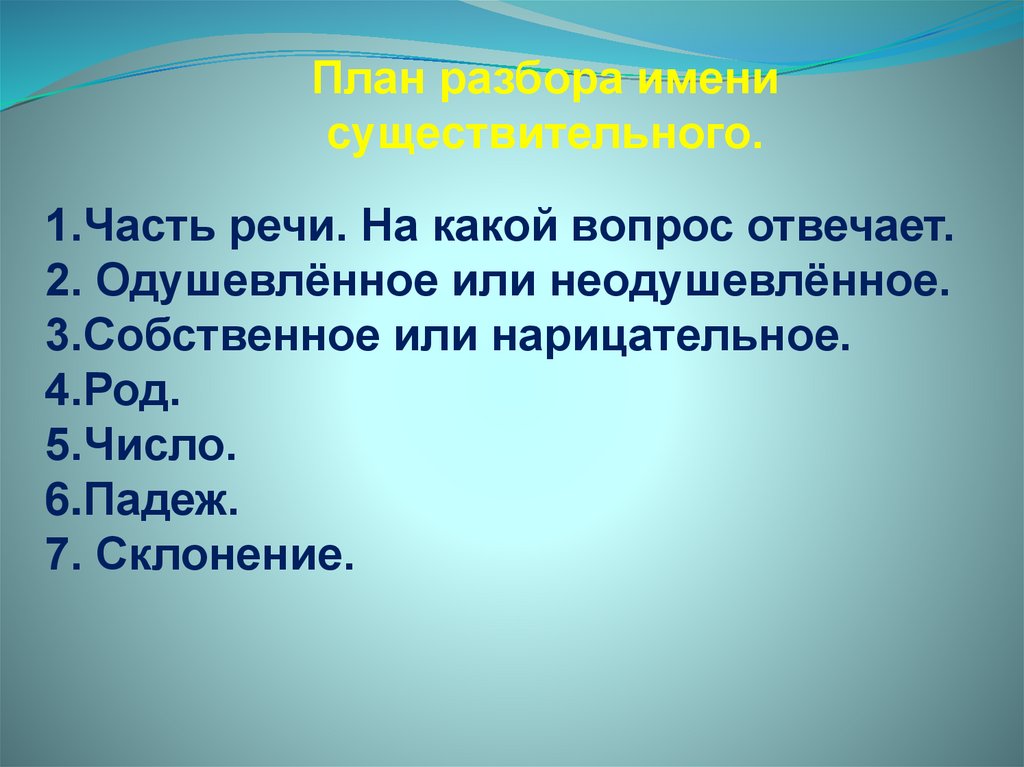 План разбора имени существительного.

1.Часть речи. На какой вопрос отвечает.
2. Одушевлённое или неодушевлённое.
3.Собственное или нарицательное.
4.Род.
5.Число.
6.Падеж.
7. Склонение.